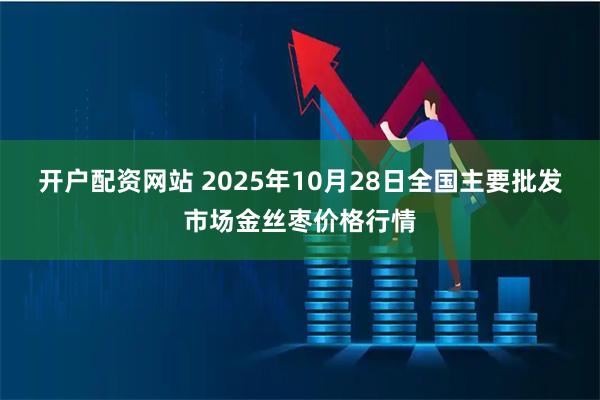 开户配资网站 2025年10月28日全国主要批发市场金丝枣价格行情